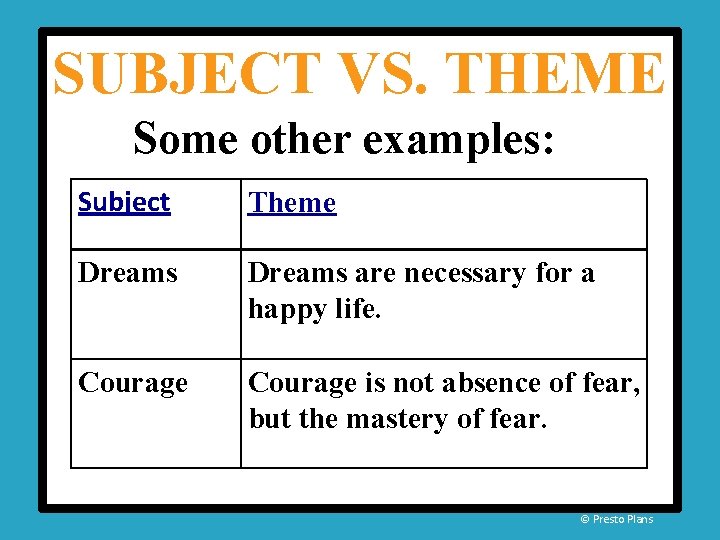 SUBJECT VS. THEME

Some other examples:

| Subject | Theme |
|---|---|
| Dreams | Dreams are necessary for a happy life. |
| Courage | Courage is not absence of fear, but the mastery of fear. |

© Presto Plans